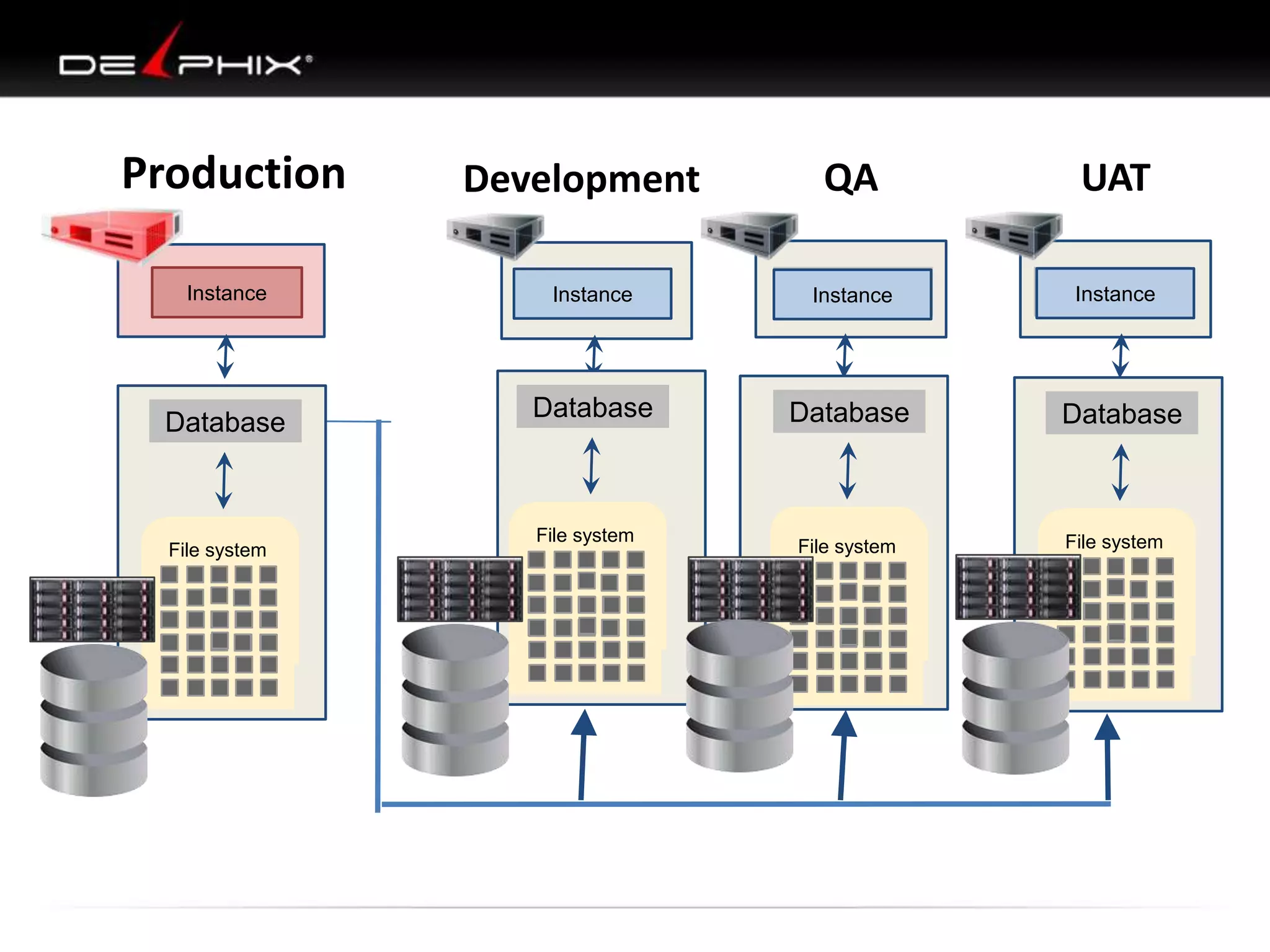 DELPHIX®

Production

Instance

Database

File system

Development

Instance

Database

File system

QA

Instance

Database

File system

UAT

Instance

Database

File system